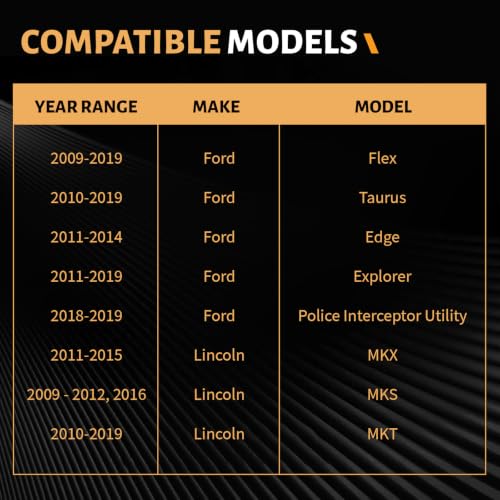 COMPATIBLE MODELS

| YEAR RANGE | MAKE | MODEL |
|---|---|---|
| 2009-2019 | Ford | Flex |
| 2010-2019 | Ford | Taurus |
| 2011-2014 | Ford | Edge |
| 2011-2019 | Ford | Explorer |
| 2018-2019 | Ford | Police Interceptor Utility |
| 2011-2015 | Lincoln | MKX |
| 2009 - 2012, 2016 | Lincoln | MKS |
| 2010-2019 | Lincoln | MKT |